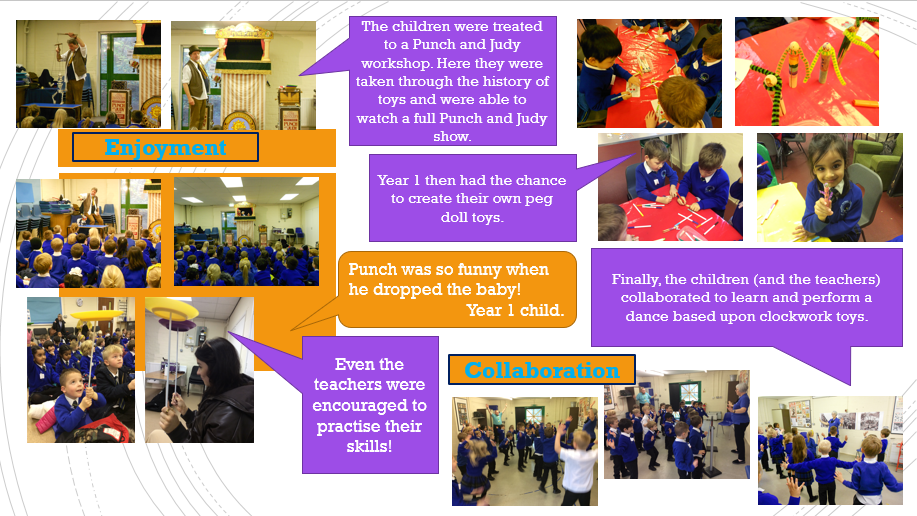 The children were treated to a Punch and Judy workshop. Here they were taken through the history of toys and were able to watch a full Punch and Judy show.

Enjoyment

Year 1 then had the chance to create their own peg doll toys.

Punch was so funny when he dropped the baby! Year 1 child.

Finally, the children (and the teachers) collaborated to learn and perform a dance based upon clockwork toys.

Even the teachers were encouraged to practise their skills!

Collaboration